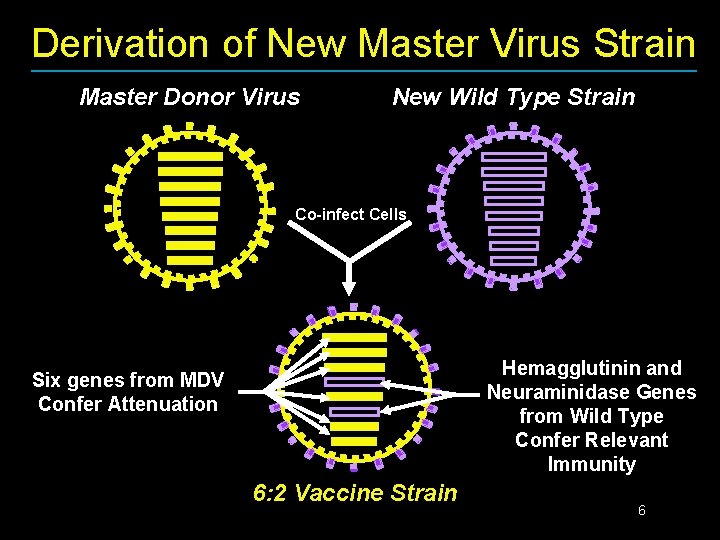 Derivation of New Master Virus Strain

Master Donor Virus

New Wild Type Strain

Co-infect Cells

Six genes from MDV Confer Attenuation

Hemagglutinin and Neuraminidase Genes from Wild Type Confer Relevant Immunity

6:2 Vaccine Strain

6